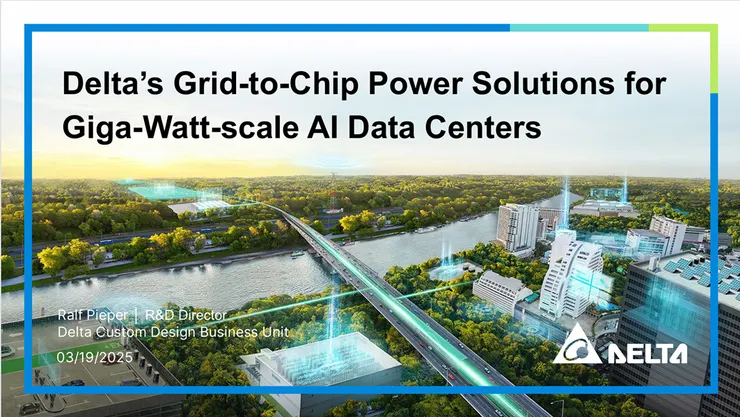 Delta's Grid-to-Chip Power Solutions for Giga-Watt-scale AI Data Centers

Ralf Pieper | R&D Director
Delta Custom Design Business Unit

03/19/2025

DELTA